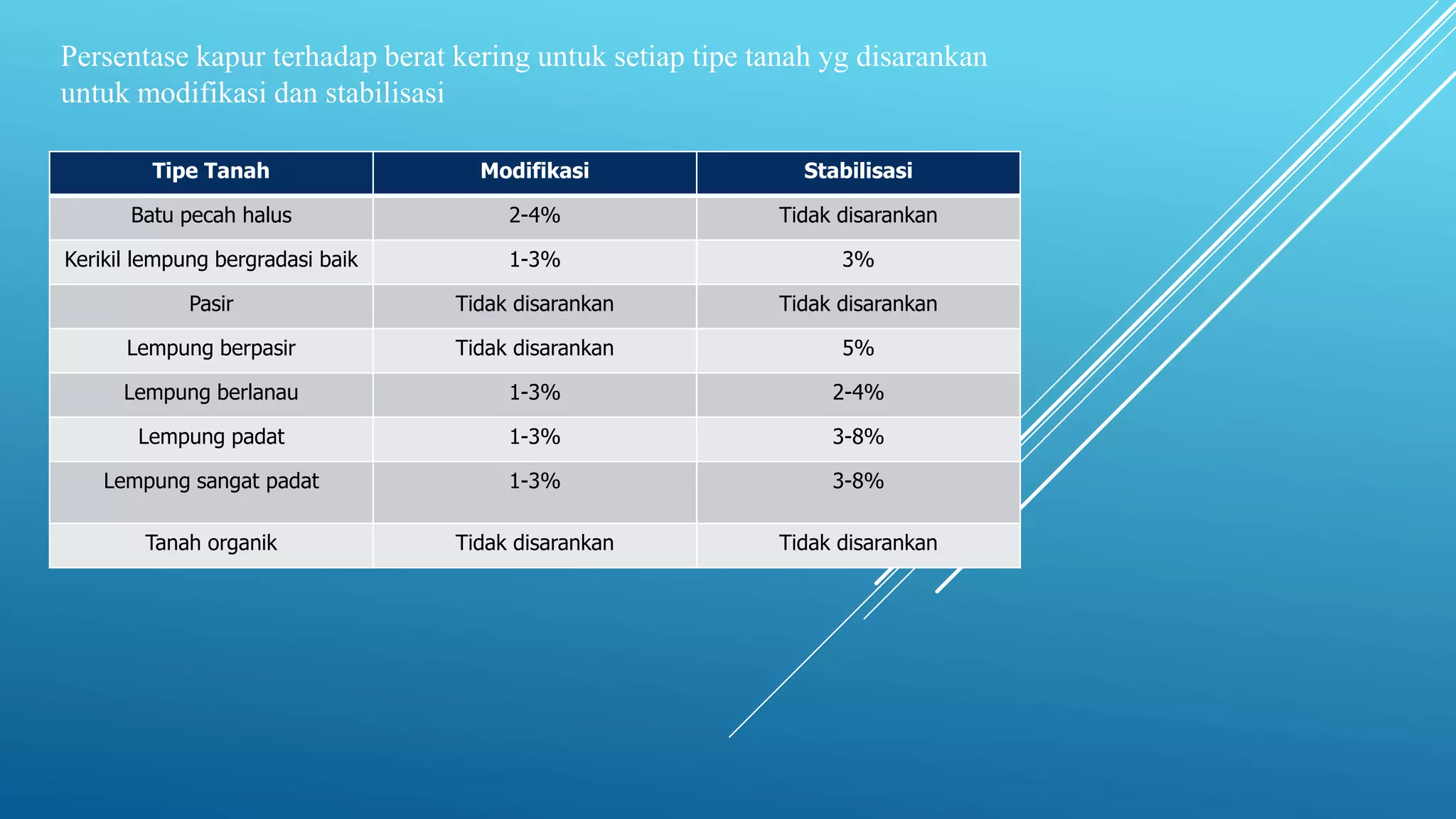 Persentase kapur terhadap berat kering untuk setiap tipe tanah yg disarankan untuk modifikasi dan stabilisasi

| Tipe Tanah | Modifikasi | Stabilisasi |
|---|---|---|
| Batu pecah halus | 2-4% | Tidak disarankan |
| Kerikil lempung bergradasi baik | 1-3% | 3% |
| Pasir | Tidak disarankan | Tidak disarankan |
| Lempung berpasir | Tidak disarankan | 5% |
| Lempung berlanau | 1-3% | 2-4% |
| Lempung padat | 1-3% | 3-8% |
| Lempung sangat padat | 1-3% | 3-8% |
| Tanah organik | Tidak disarankan | Tidak disarankan |